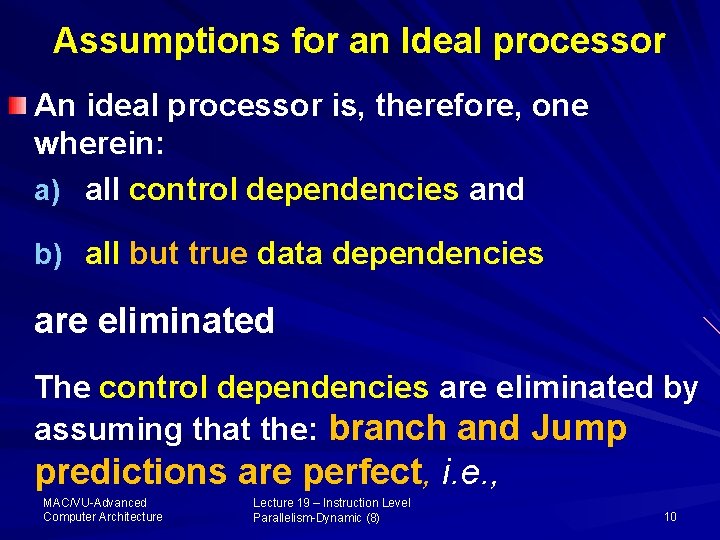 Assumptions for an Ideal processor

An ideal processor is, therefore, one wherein:

a) all control dependencies and

b) all but true data dependencies

are eliminated

The control dependencies are eliminated by assuming that the: branch and Jump predictions are perfect, i.e.,

MAC/VU-Advanced Computer Architecture

Lecture 19 – Instruction Level Parallelism-Dynamic (8)

10